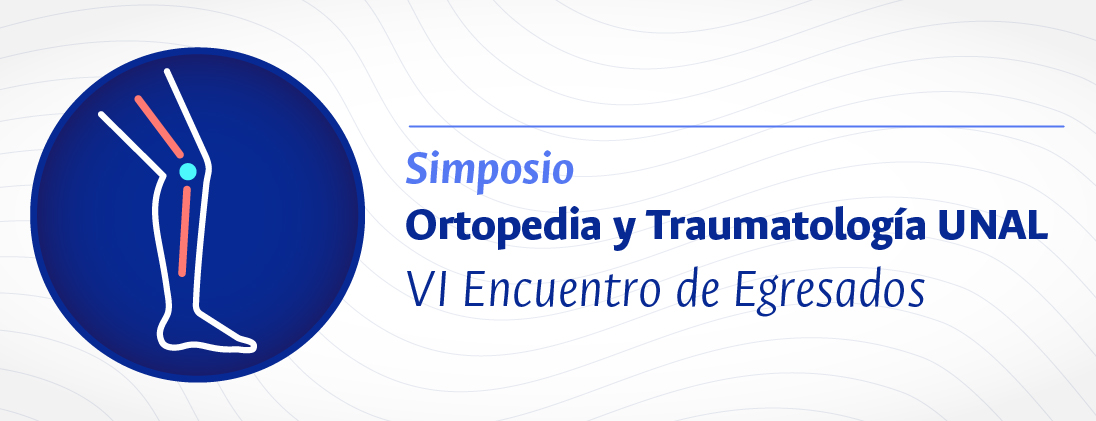 Simposio
Ortopedia y Traumatología UNAL
VI Encuentro de Egresados